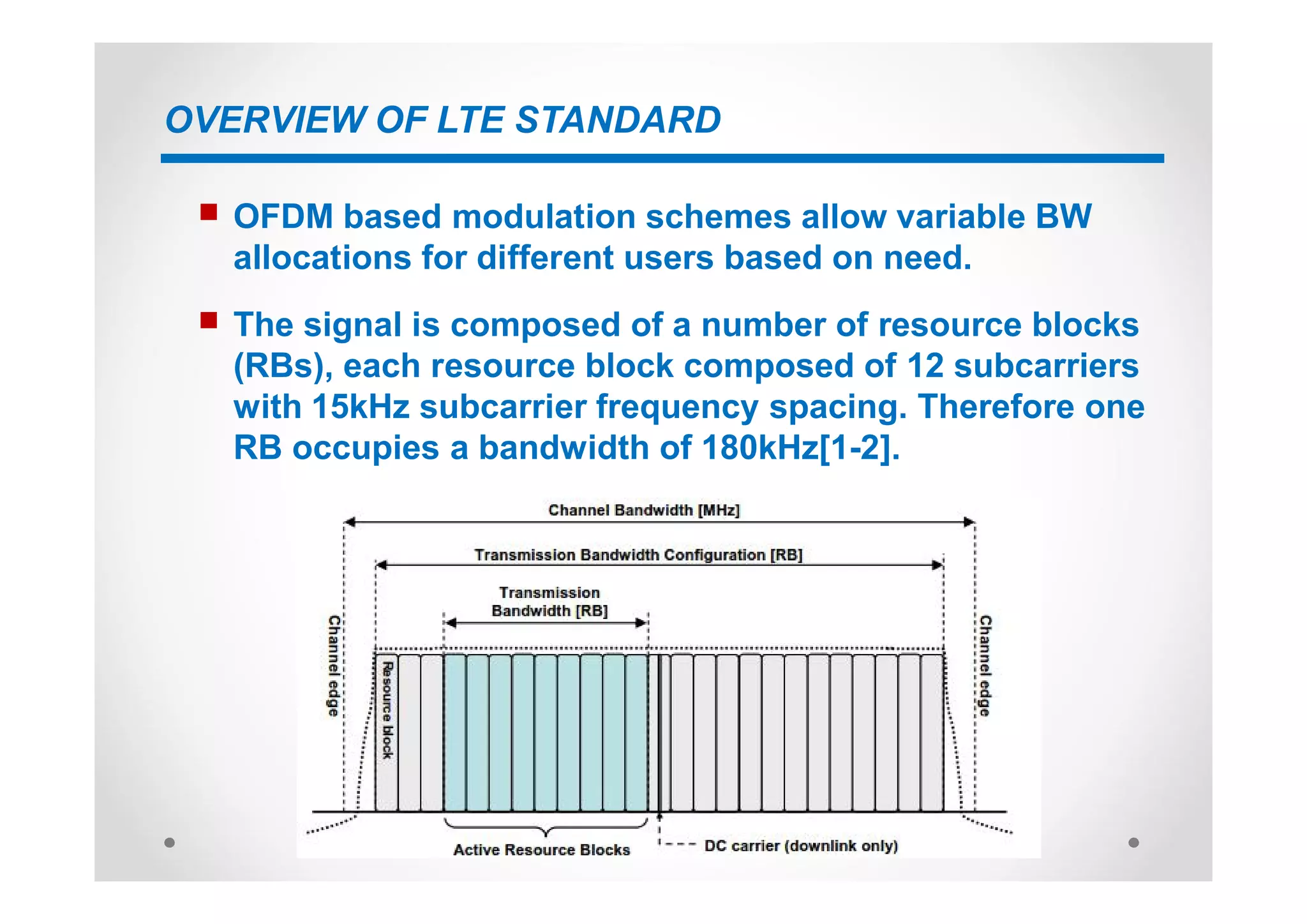 OVERVIEW OF LTE STANDARD

OFDM based modulation schemes allow variable BW allocations for different users based on need.

The signal is composed of a number of resource blocks (RBs), each resource block composed of 12 subcarriers with 15kHz subcarrier frequency spacing. Therefore one RB occupies a bandwidth of 180kHz[1-2].

Channel Bandwidth [MHz]

Transmission Bandwidth Configuration [RB]

Transmission Bandwidth [RB]

Channel edge

Resource block

Channel edge

Active Resource Blocks

DC carrier (downlink only)